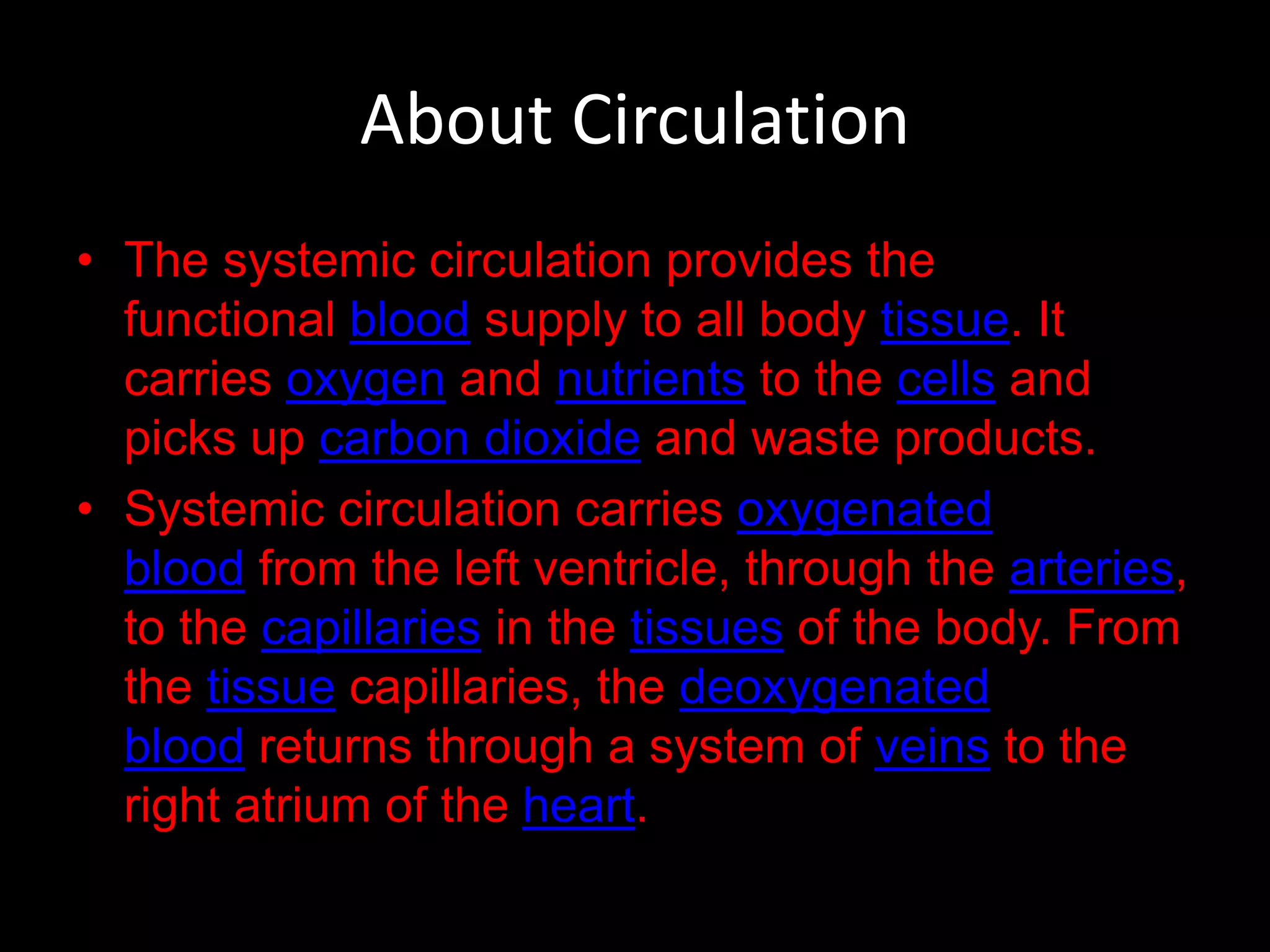 About Circulation

• The systemic circulation provides the functional blood supply to all body tissue. It carries oxygen and nutrients to the cells and picks up carbon dioxide and waste products.

• Systemic circulation carries oxygenated blood from the left ventricle, through the arteries, to the capillaries in the tissues of the body. From the tissue capillaries, the deoxygenated blood returns through a system of veins to the right atrium of the heart.